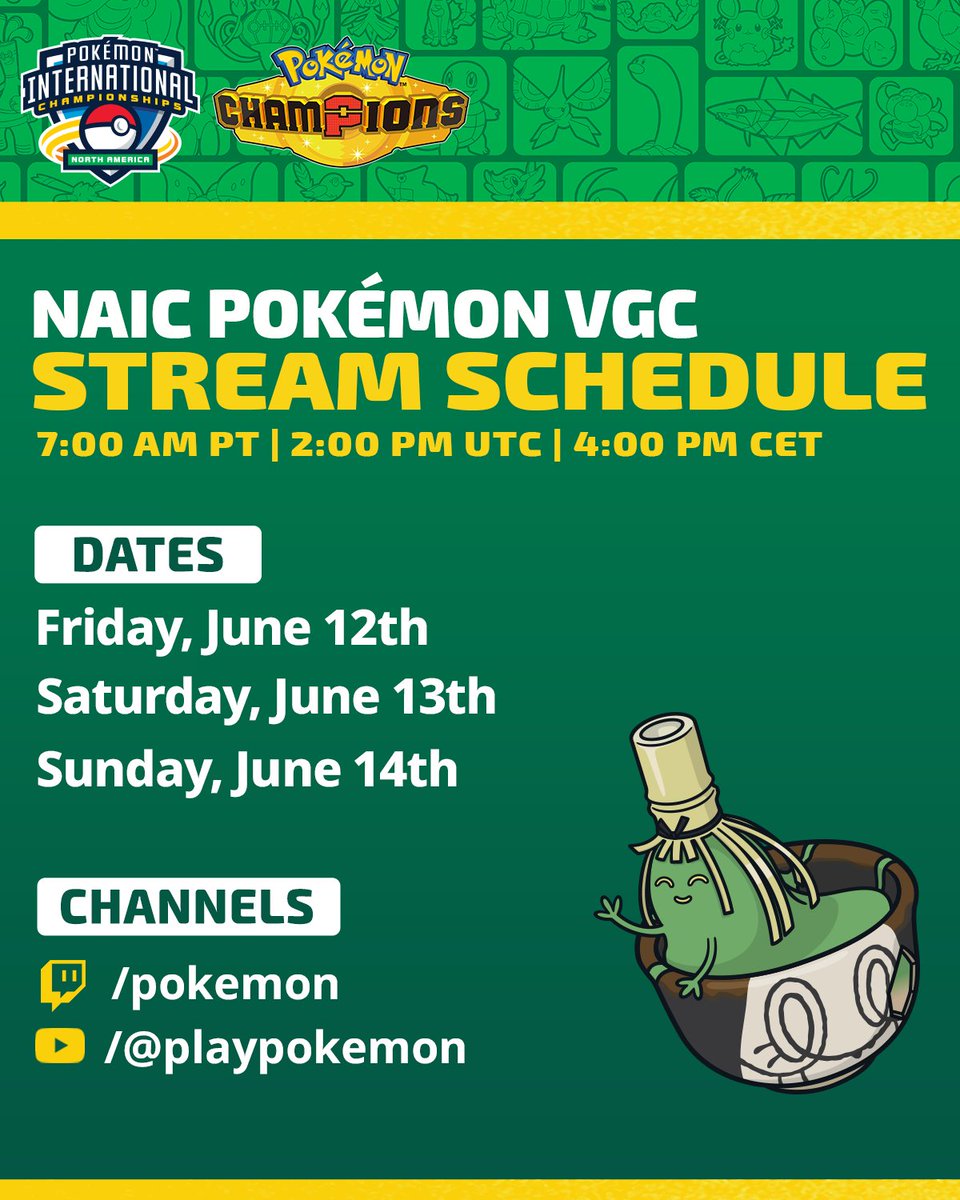 POKÉMON INTERNATIONAL CHAMPIONSHIPS NORTH AMERICA

POKÉMON CHAMPIONS

NAIC POKÉMON VGC
STREAM SCHEDULE
7:00 AM PT | 2:00 PM UTC | 4:00 PM CET

DATES
Friday, June 12th
Saturday, June 13th
Sunday, June 14th

CHANNELS
/pokemon
/@playpokemon